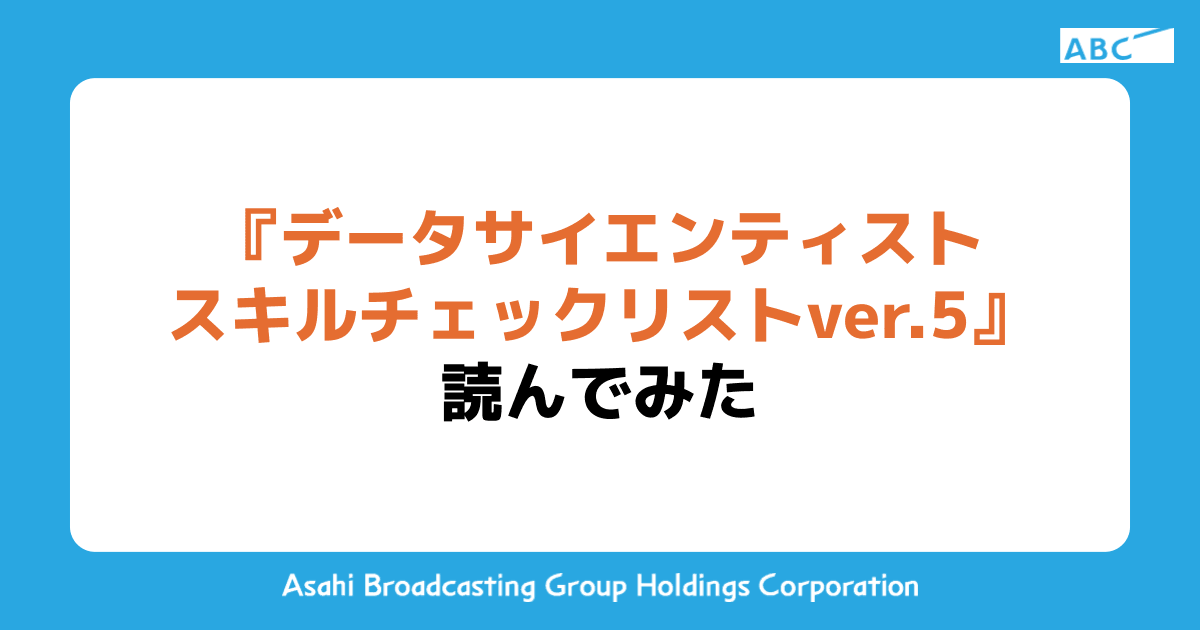 ABC

『データサイエンティスト
スキルチェックリストver.5』
読んでみた

Asahi Broadcasting Group Holdings Corporation